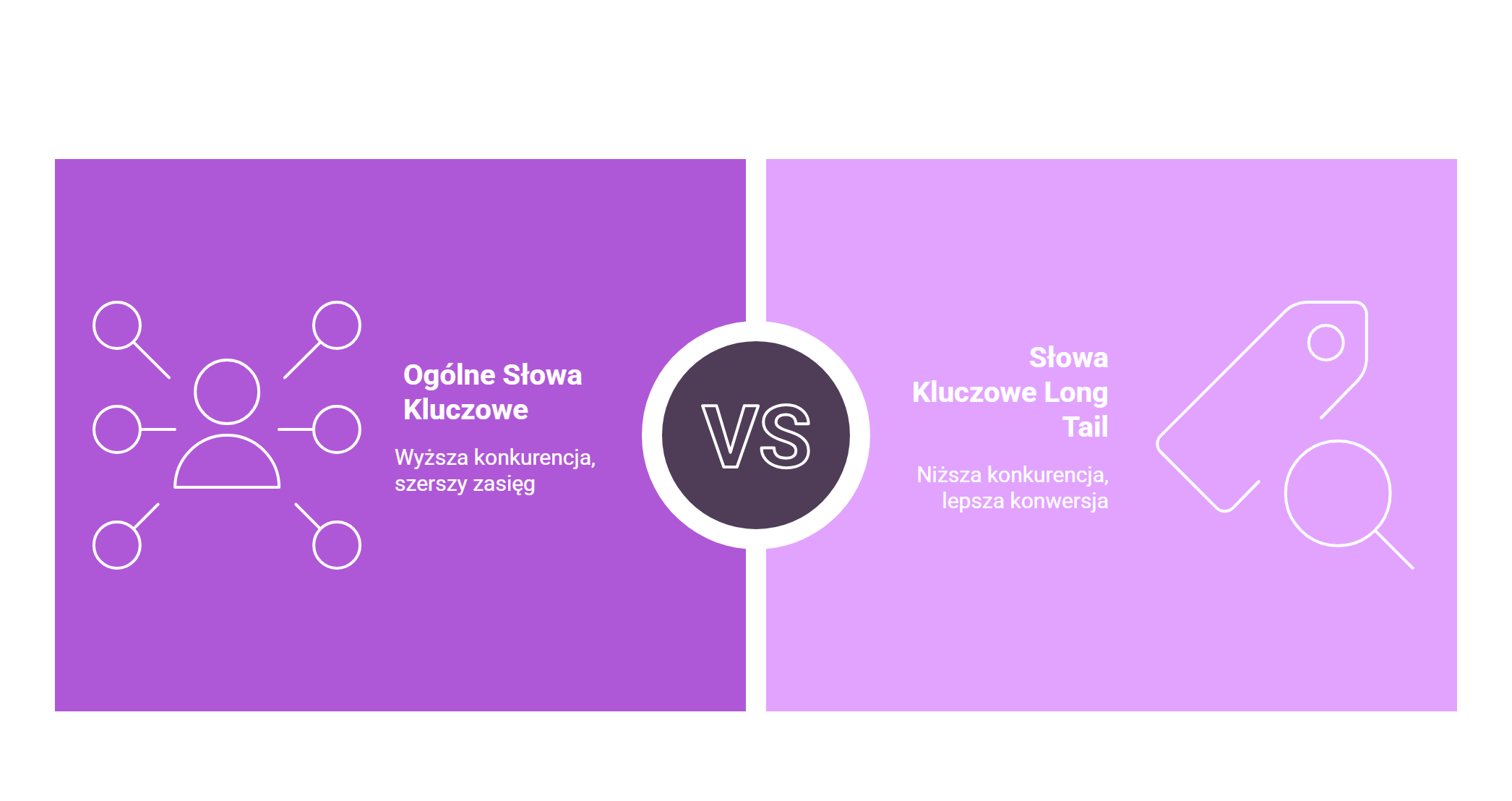 Ogólne Słowa Kluczowe

Wyższa konkurencja, szerszy zasięg

VS

Słowa Kluczowe Long Tail

Niższa konkurencja, lepsza konwersja